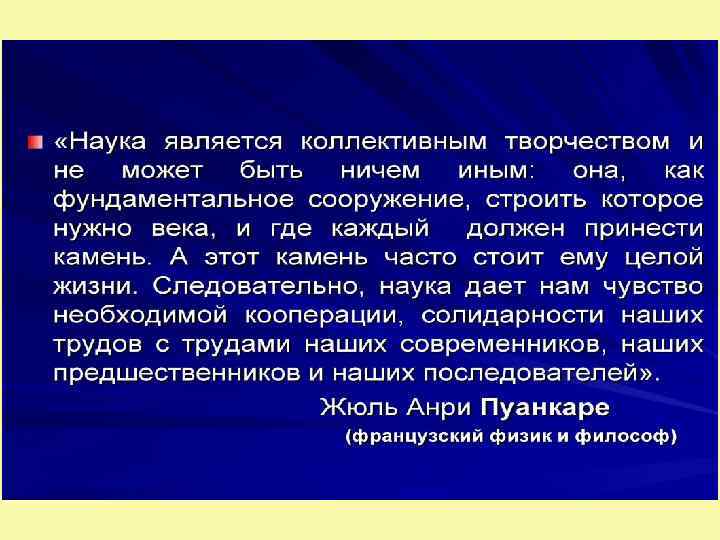 «Наука является коллективным творчеством и не может быть ничем иным: она, как фундаментальное сооружение, строить которое нужно века, и где каждый должен принести камень. А этот камень часто стоит ему целой жизни. Следовательно, наука дает нам чувство необходимой кооперации, солидарности наших трудов с трудами наших современников, наших предшественников и наших последователей».

Жюль Анри Пуанкаре
(французский физик и философ)